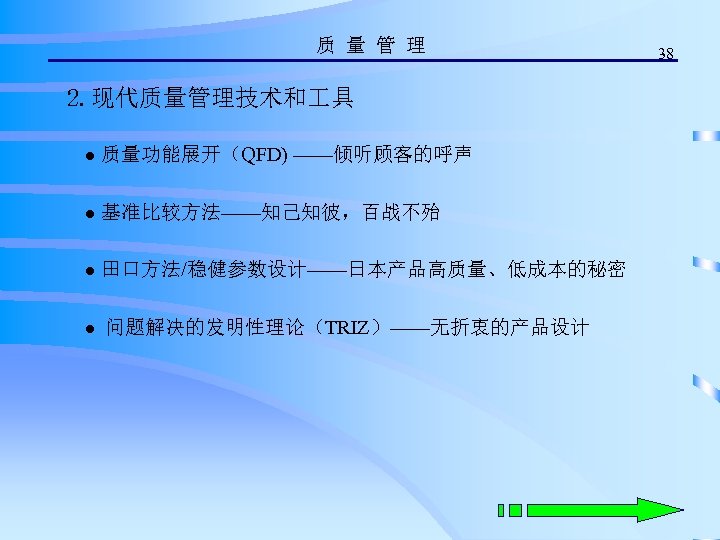 质 量 管 理

38

2. 现代质量管理技术和工具

● 质量功能展开（QFD) ——倾听顾客的呼声

● 基准比较方法——知己知彼，百战不殆

● 田口方法/稳健参数设计——日本产品高质量、低成本的秘密

● 问题解决的发明性理论（TRIZ）——无折衷的产品设计